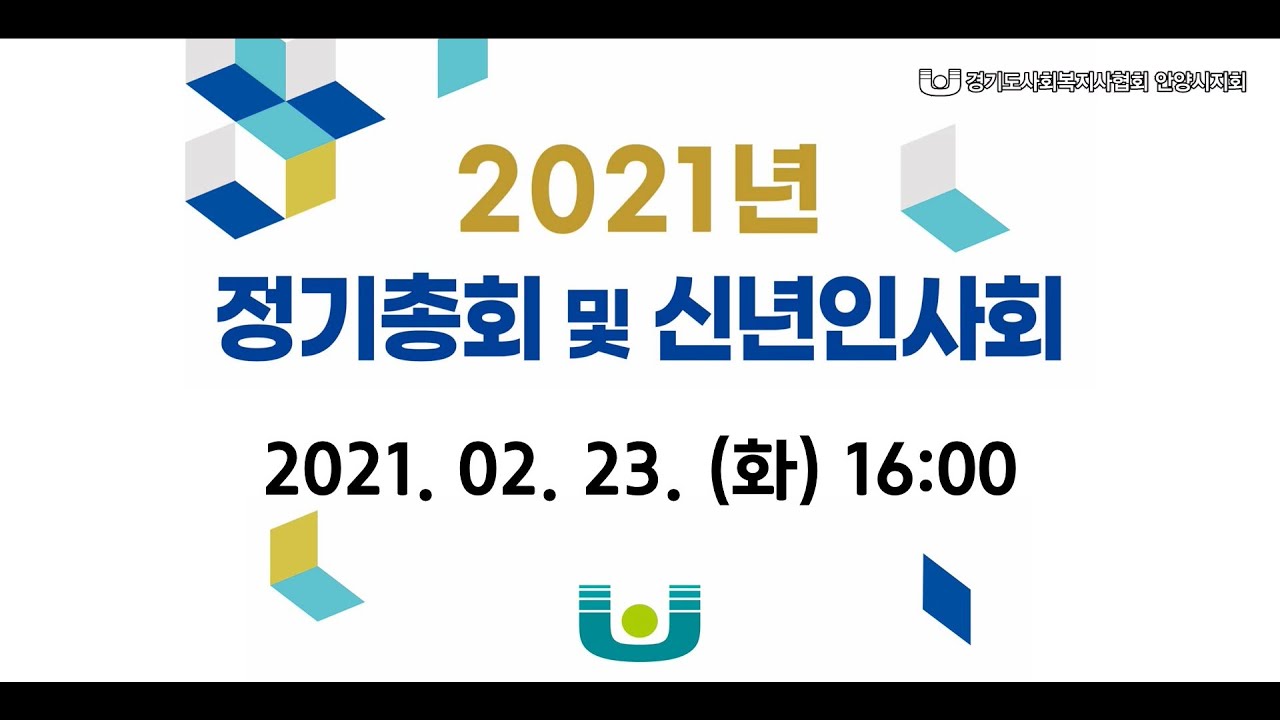 경기도사회복지사협회 안양시지회

2021년

정기총회 및 신년인사회

2021. 02. 23. (화) 16:00